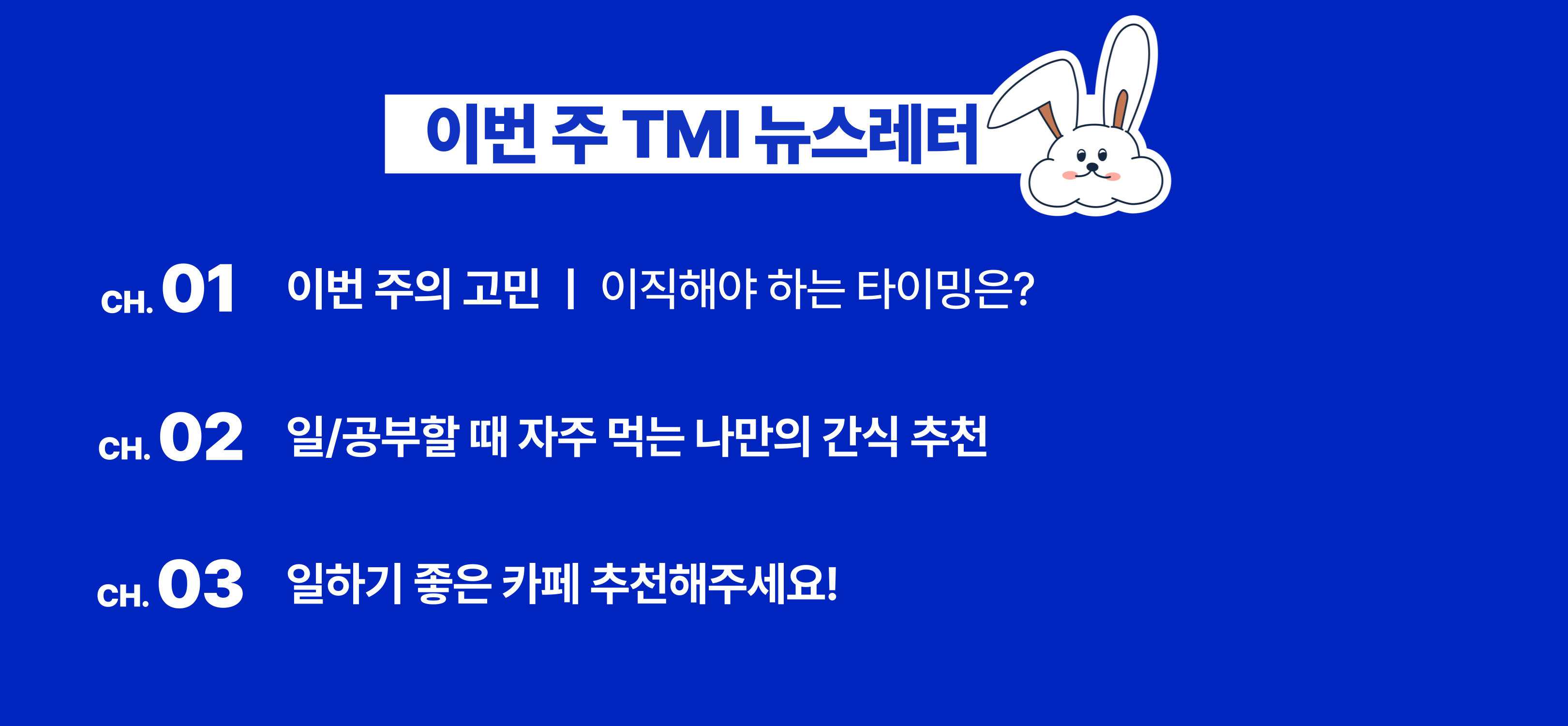 이번 주 TMI 뉴스레터

CH. 01 이번 주의 고민 | 이직해야 하는 타이밍은?

CH. 02 일/공부할 때 자주 먹는 나만의 간식 추천

CH. 03 일하기 좋은 카페 추천해주세요!